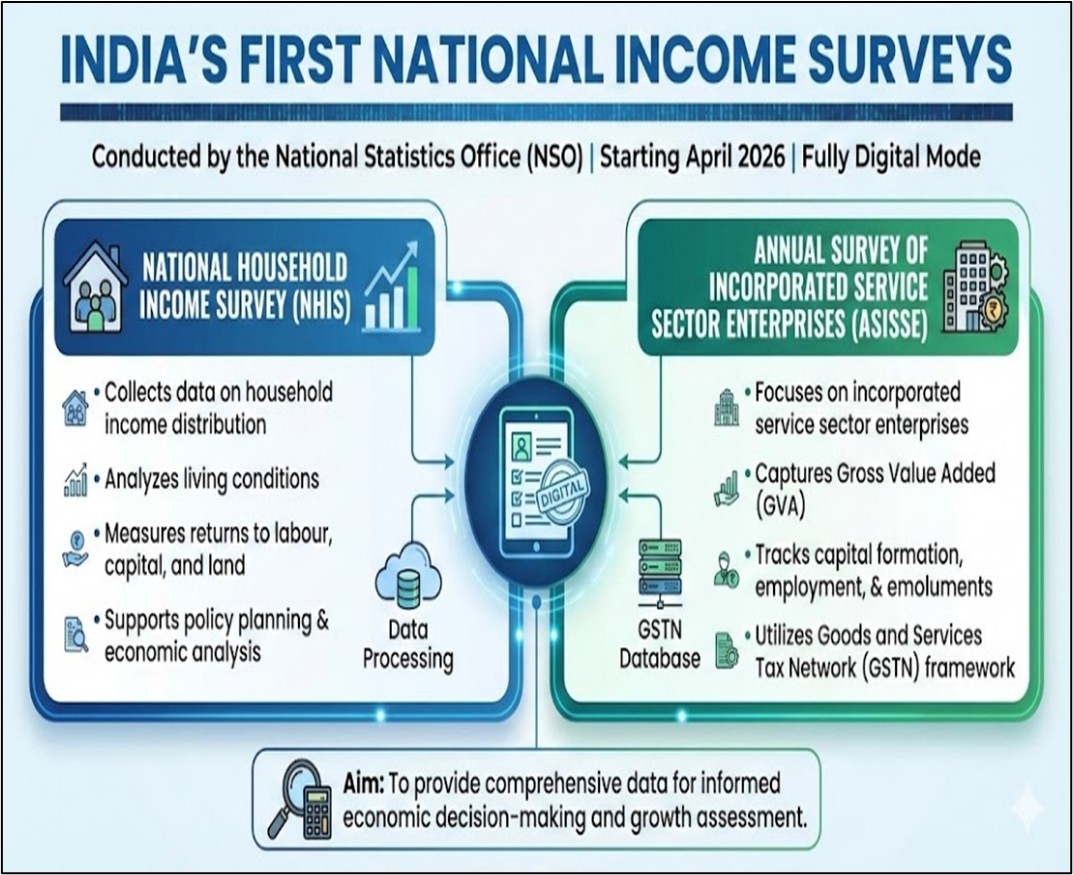 INDIA'S FIRST NATIONAL INCOME SURVEYS

Conducted by the National Statistics Office (NSO) | Starting April 2026 | Fully Digital Mode

NATIONAL HOUSEHOLD INCOME SURVEY (NHIS)

• Collects data on household income distribution

• Analyzes living conditions

• Measures returns to labour, capital, and land

• Supports policy planning & economic analysis

Data Processing

DIGITAL

GSTN Database

ANNUAL SURVEY OF INCORPORATED SERVICE SECTOR ENTERPRISES (ASISSE)

• Focuses on incorporated service sector enterprises

• Captures Gross Value Added (GVA)

• Tracks capital formation, employment, & emoluments

• Utilizes Goods and Services Tax Network (GSTN) framework

Aim: To provide comprehensive data for informed economic decision-making and growth assessment.